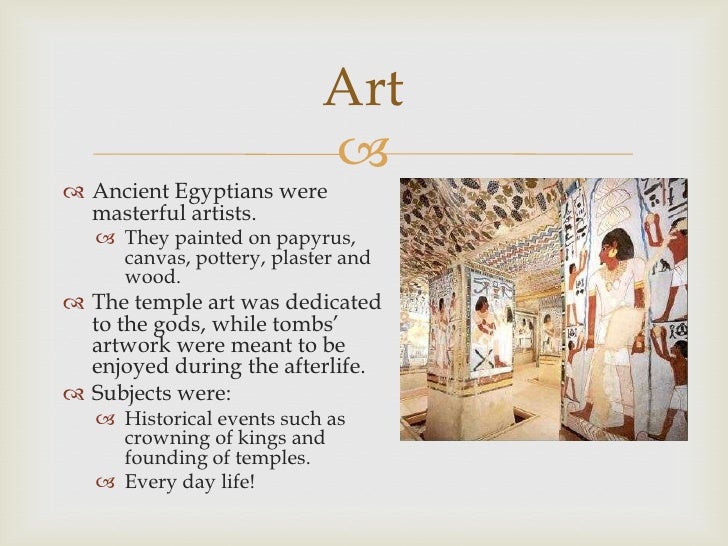 Art

Ancient Egyptians were masterful artists.

They painted on papyrus, canvas, pottery, plaster and wood.

The temple art was dedicated to the gods, while tombs' artwork were meant to be enjoyed during the afterlife.

Subjects were:

Historical events such as crowning of kings and founding of temples.

Every day life!